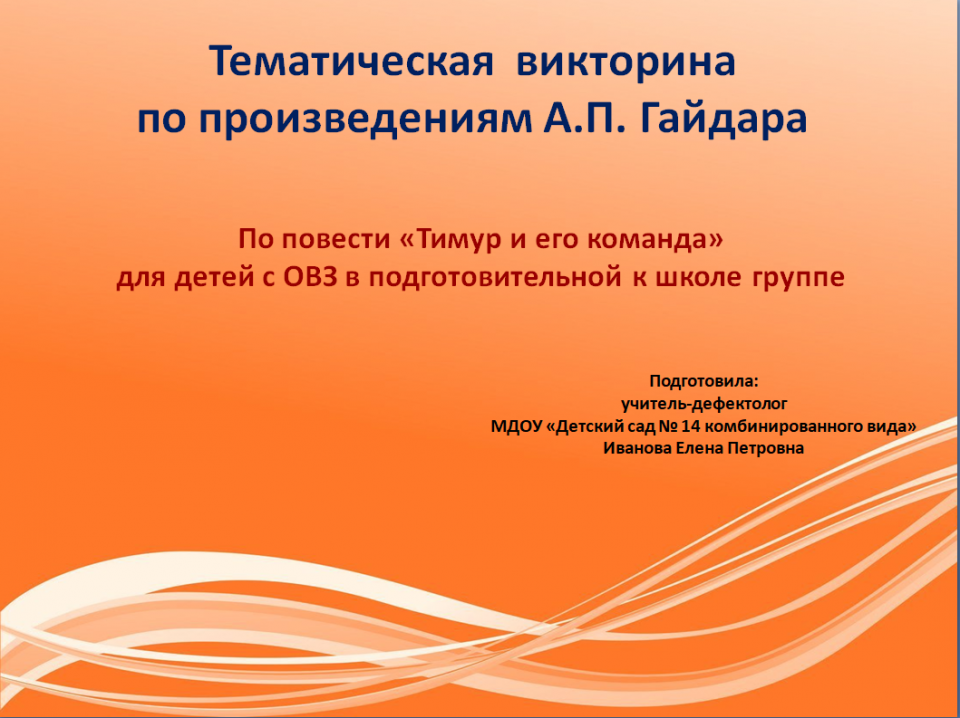 Тематическая викторина
по произведениям А.П. Гайдара

По повести «Тимур и его команда»
для детей с ОВЗ в подготовительной к школе группе

Подготовила:
учитель-дефектолог
МДОУ «Детский сад № 14 комбинированного вида»
Иванова Елена Петровна